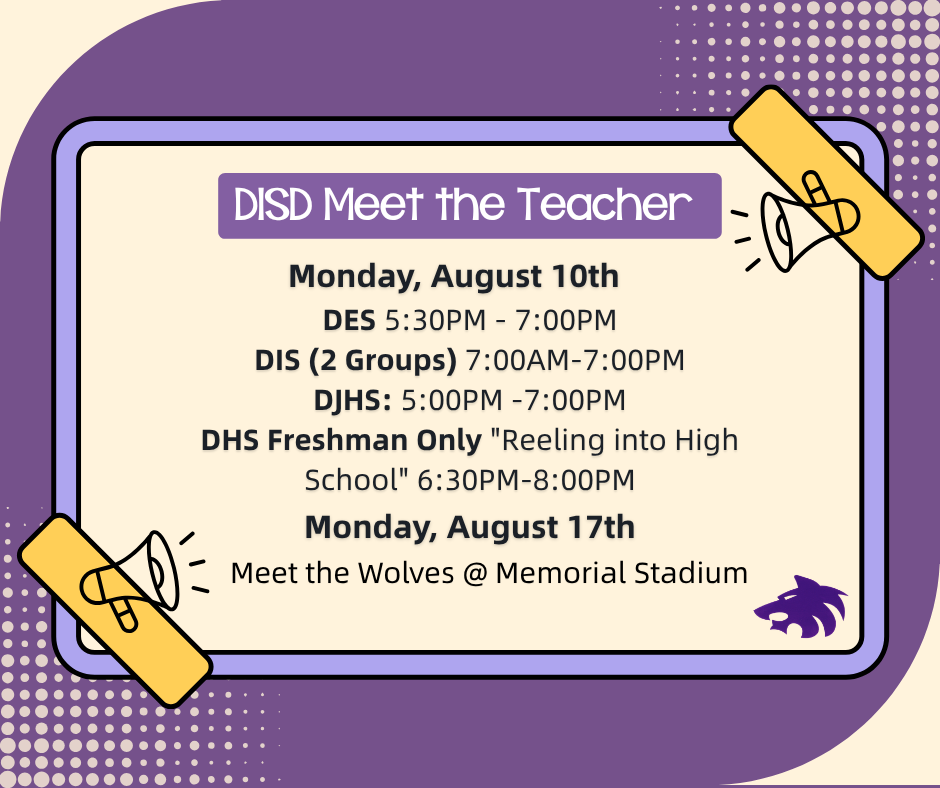 DISD Meet the Teacher

Monday, August 10th

DES 5:30PM - 7:00PM

DIS (2 Groups) 7:00AM-7:00PM

DJHS: 5:00PM -7:00PM

DHS Freshman Only "Reeling into High School" 6:30PM-8:00PM

Monday, August 17th

Meet the Wolves @ Memorial Stadium